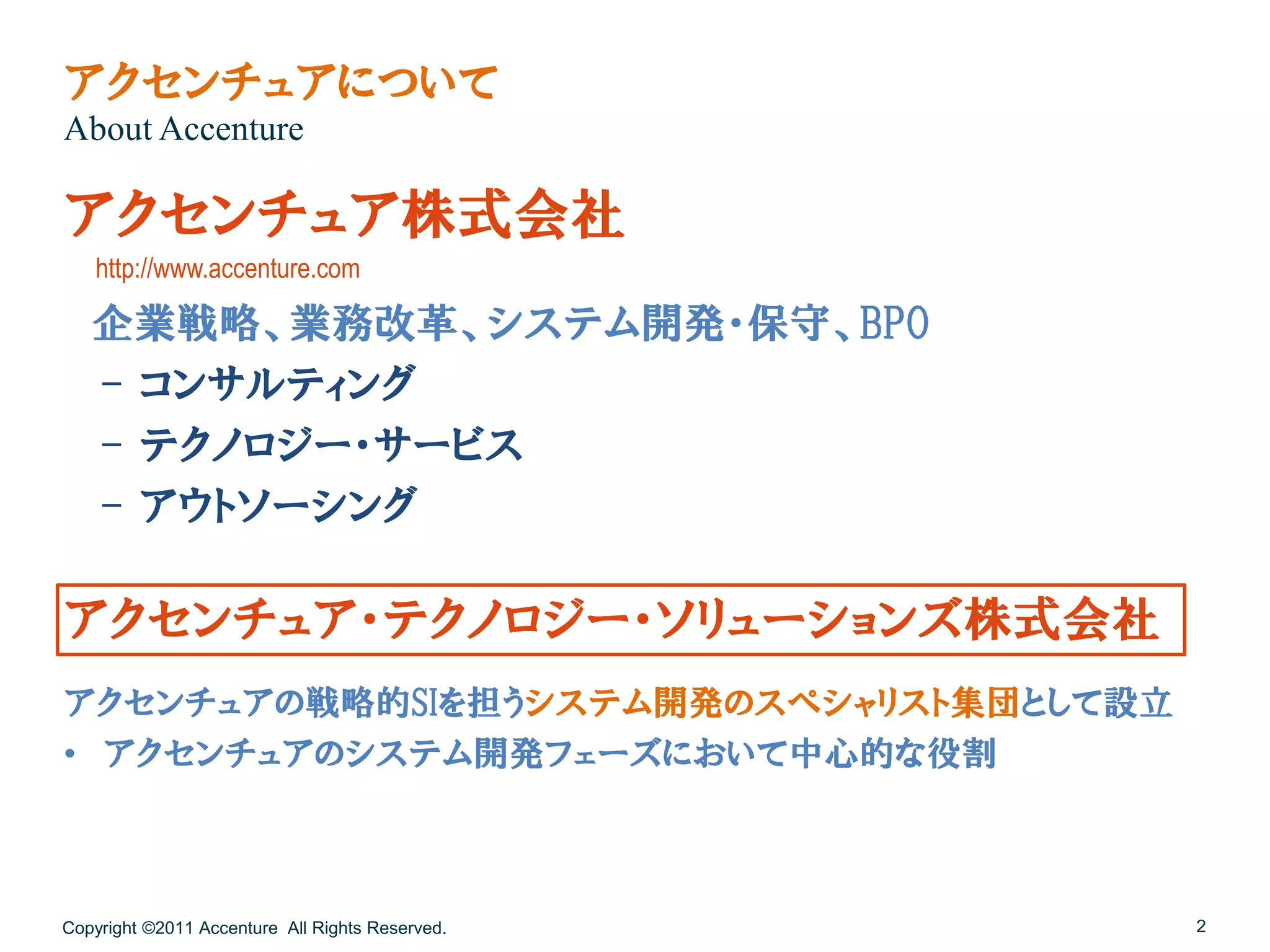 アクセンチュアについて
About Accenture

アクセンチュア株式会社

http://www.accenture.com

企業戦略、業務改革、システム開発・保守、BPO

– コンサルティング

– テクノロジー・サービス

– アウトソーシング

アクセンチュア・テクノロジー・ソリューションズ株式会社

アクセンチュアの戦略的SIを担うシステム開発のスペシャリスト集団として設立

• アクセンチュアのシステム開発フェーズにおいて中心的な役割

Copyright ©2011 Accenture All Rights Reserved.

2